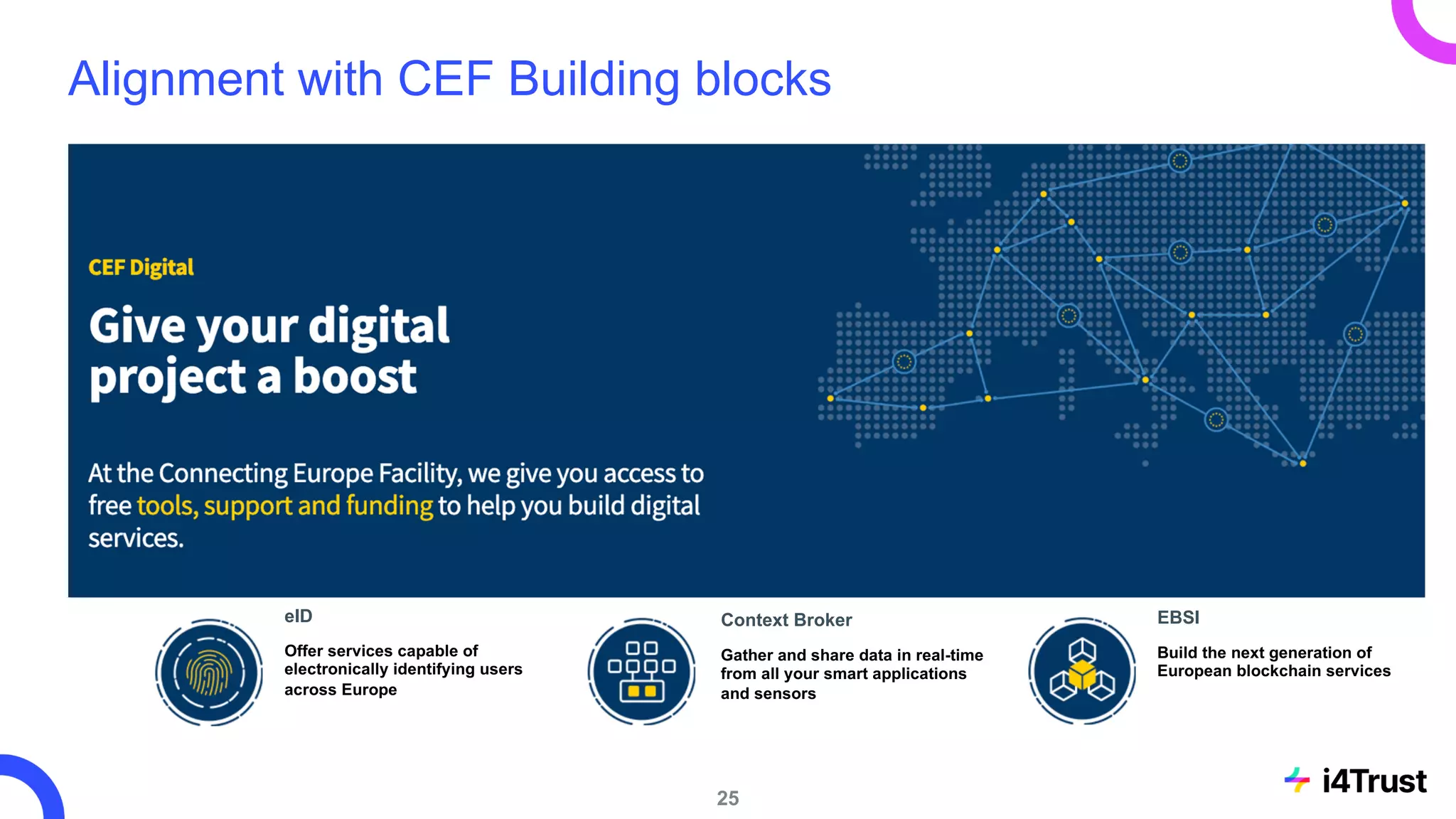 Alignment with CEF Building blocks

CEF Digital

Give your digital project a boost

At the Connecting Europe Facility, we give you access to free tools, support and funding to help you build digital services.

eID

Offer services capable of electronically identifying users across Europe

Context Broker

Gather and share data in real-time from all your smart applications and sensors

EBSI

Build the next generation of European blockchain services

25

i4Trust